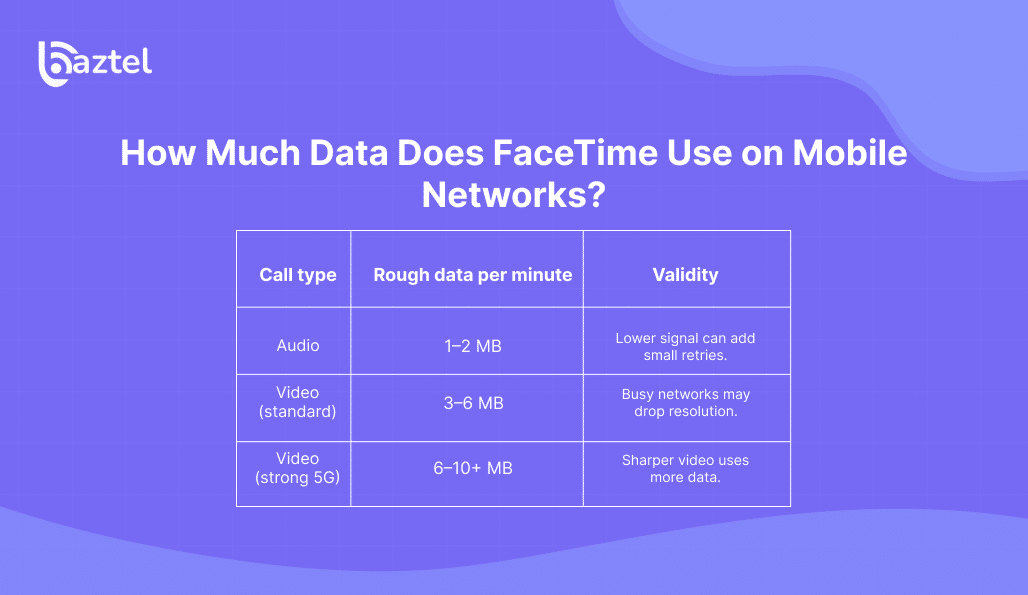 baztel

How Much Data Does FaceTime Use on Mobile Networks?

| Call type | Rough data per minute | Validity |
|---|---|---|
| Audio | 1–2 MB | Lower signal can add small retries. |
| Video (standard) | 3–6 MB | Busy networks may drop resolution. |
| Video (strong 5G) | 6–10+ MB | Sharper video uses more data. |